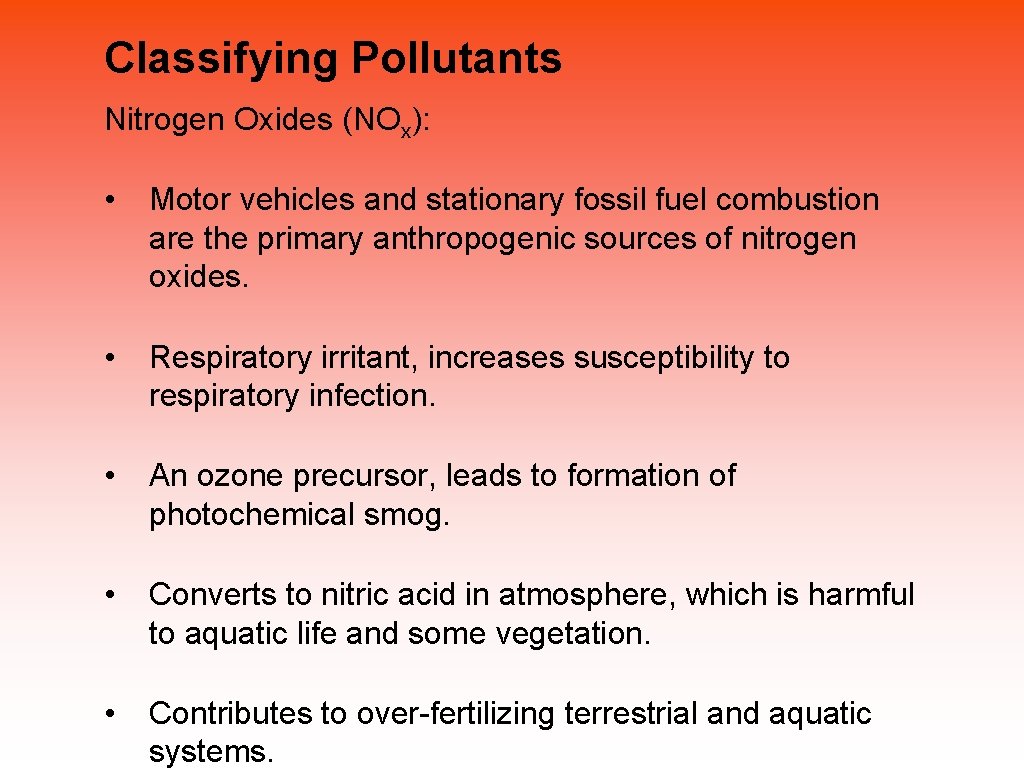 Classifying Pollutants

Nitrogen Oxides ($NO_x$):

• Motor vehicles and stationary fossil fuel combustion are the primary anthropogenic sources of nitrogen oxides.

• Respiratory irritant, increases susceptibility to respiratory infection.

• An ozone precursor, leads to formation of photochemical smog.

• Converts to nitric acid in atmosphere, which is harmful to aquatic life and some vegetation.

• Contributes to over-fertilizing terrestrial and aquatic systems.